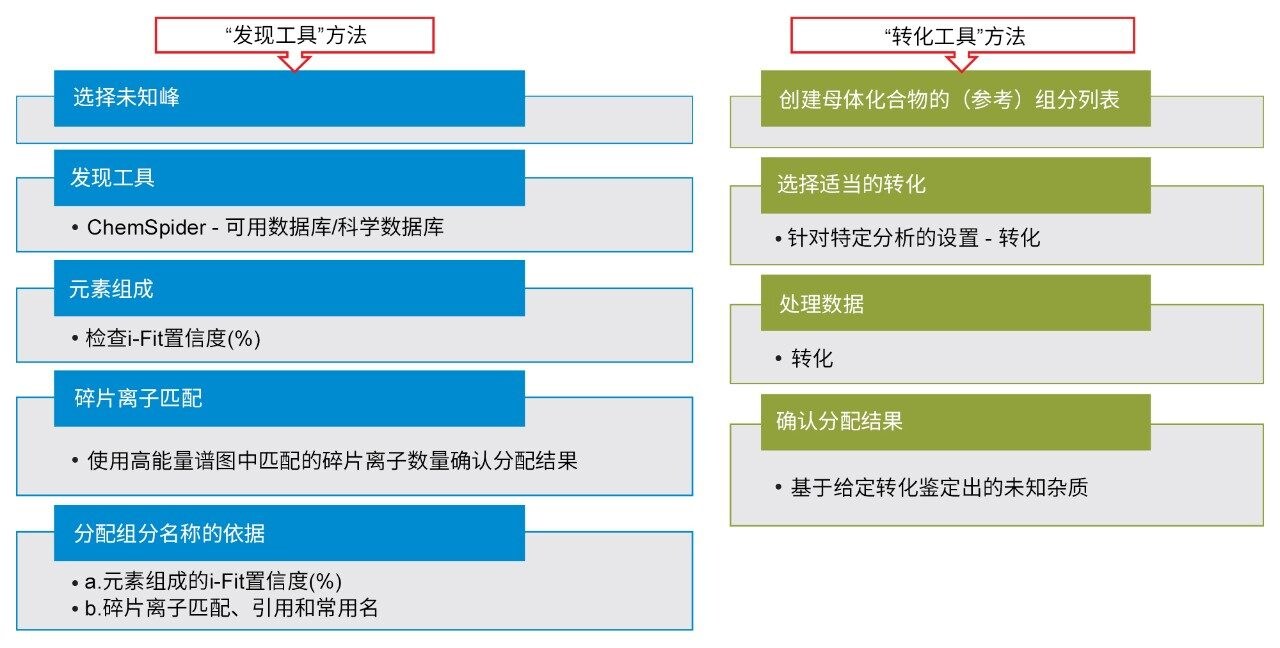 “发现工具”方法

选择未知峰

发现工具

• ChemSpider - 可用数据库/科学数据库

元素组成

• 检查i-Fit置信度(%)

碎片离子匹配

• 使用高能量谱图中匹配的碎片离子数量确认分配结果

分配组分名称的依据

• a.元素组成的i-Fit置信度(%)
• b.碎片离子匹配、引用和常用名

“转化工具”方法

创建母体化合物的（参考）组分列表

选择适当的转化

• 针对特定分析的设置 - 转化

处理数据

• 转化

确认分配结果

• 基于给定转化鉴定出的未知杂质